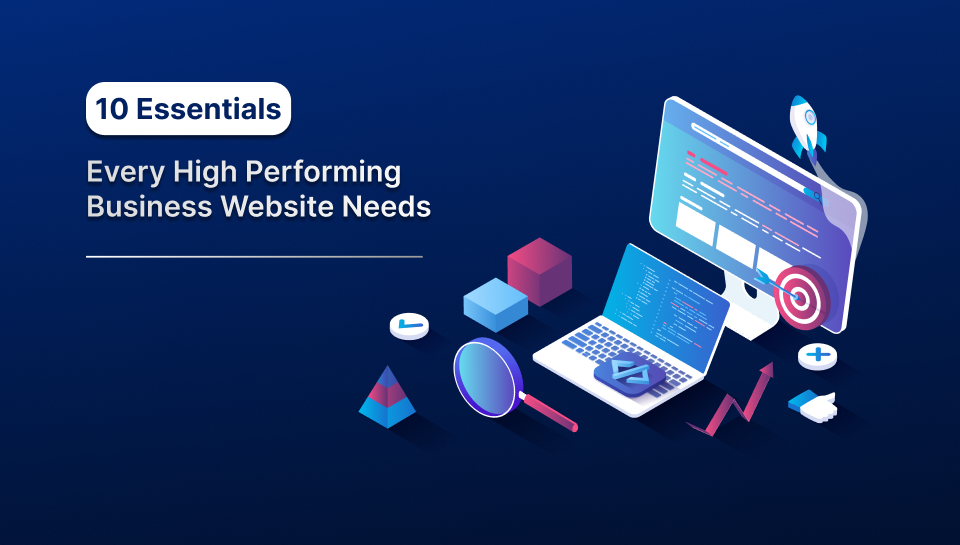 10 Essentials

Every High Performing Business Website Needs